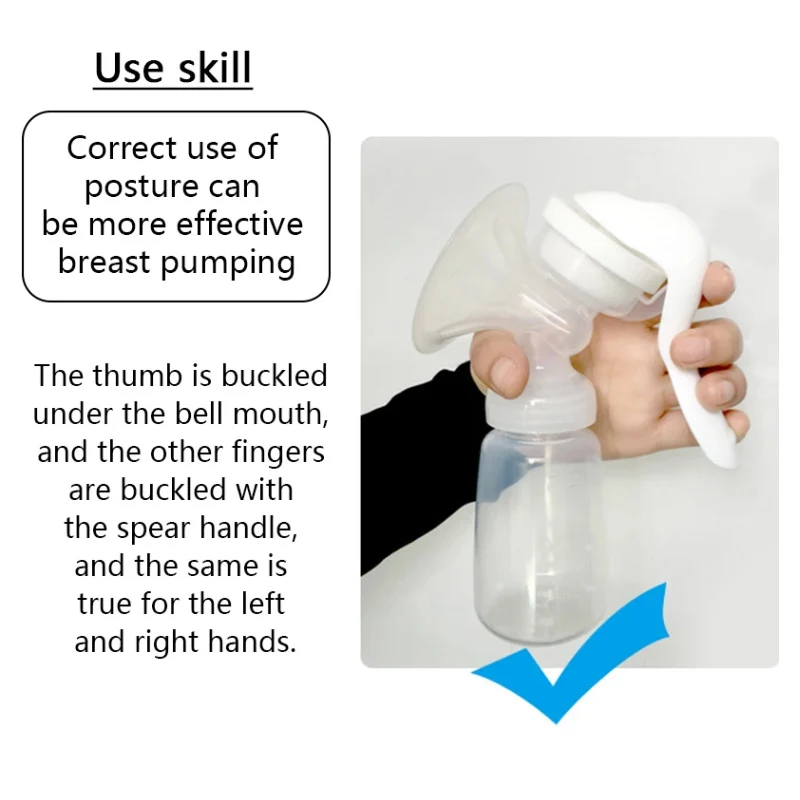 Use skill

Correct use of posture can be more effective breast pumping

The thumb is buckled under the bell mouth, and the other fingers are buckled with the spear handle, and the same is true for the left and right hands.